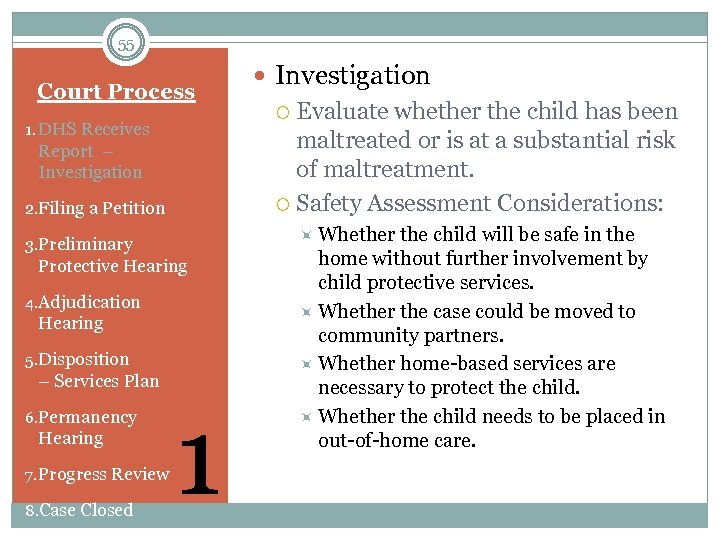 55

Court Process

1. DHS Receives Report – Investigation

2. Filing a Petition

3. Preliminary Protective Hearing

4. Adjudication Hearing

5. Disposition – Services Plan

6. Permanency Hearing

7. Progress Review

8. Case Closed

1

Investigation

Evaluate whether the child has been maltreated or is at a substantial risk of maltreatment.

Safety Assessment Considerations:

Whether the child will be safe in the home without further involvement by child protective services.

Whether the case could be moved to community partners.

Whether home-based services are necessary to protect the child.

Whether the child needs to be placed in out-of-home care.